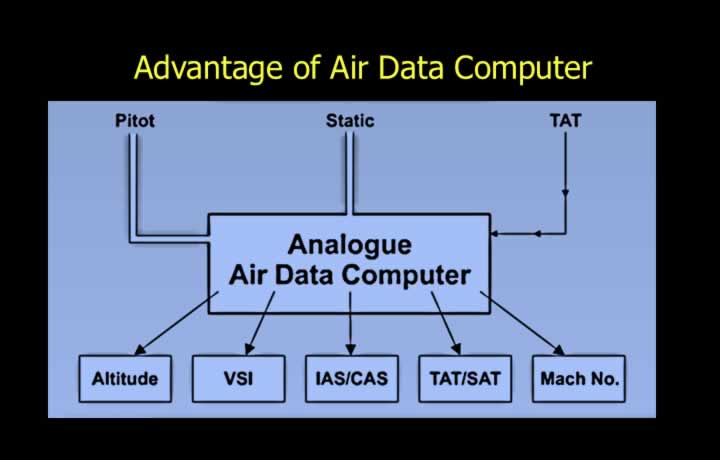 Advantage of Air Data Computer

Pitot

Static

TAT

Analogue
Air Data Computer

Altitude

VSI

IAS/CAS

TAT/SAT

Mach No.